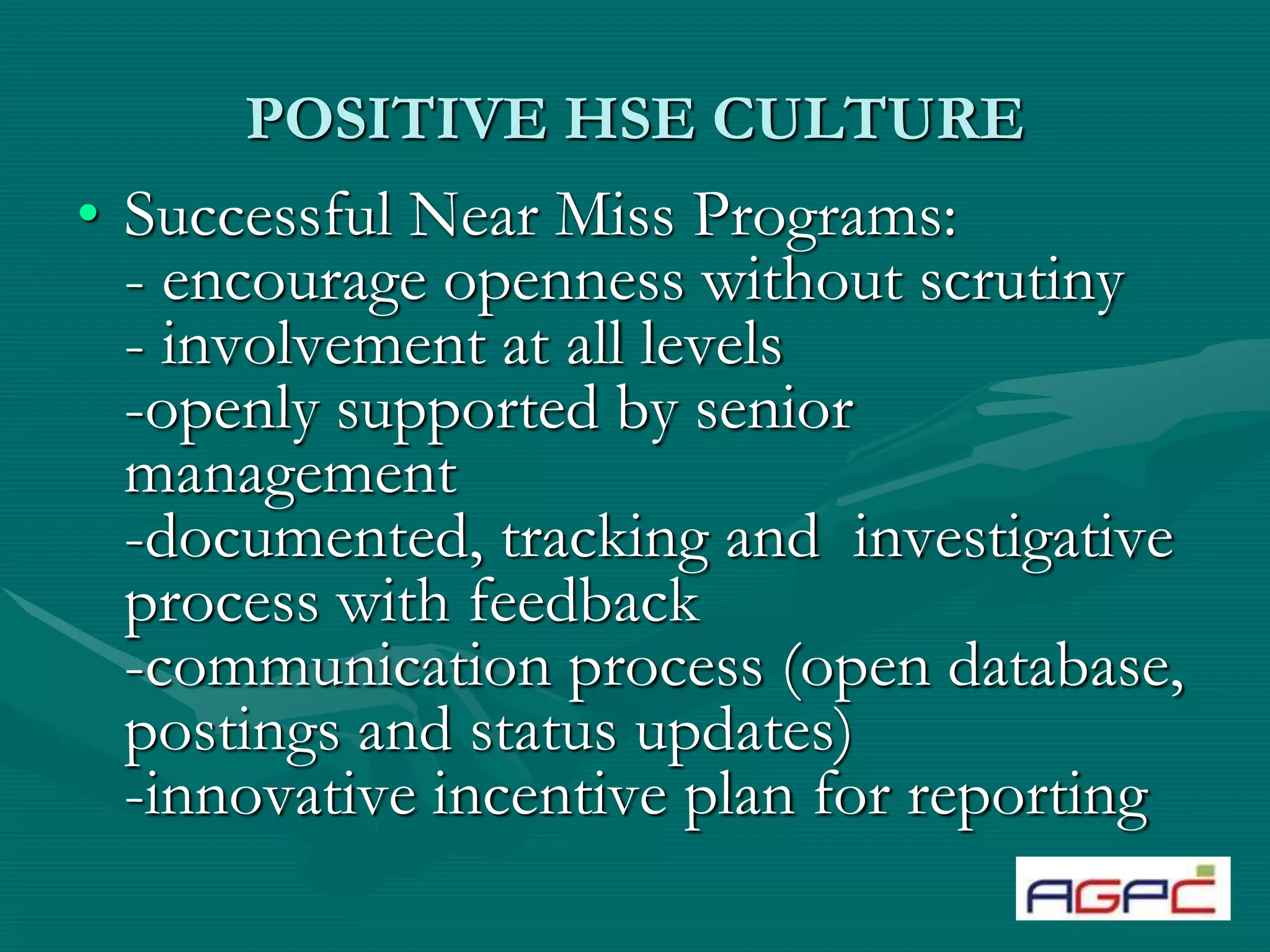 POSITIVE HSE CULTURE

• Successful Near Miss Programs:
- encourage openness without scrutiny
- involvement at all levels
-openly supported by senior management
-documented, tracking and investigative process with feedback
-communication process (open database, postings and status updates)
-innovative incentive plan for reporting

AGPC